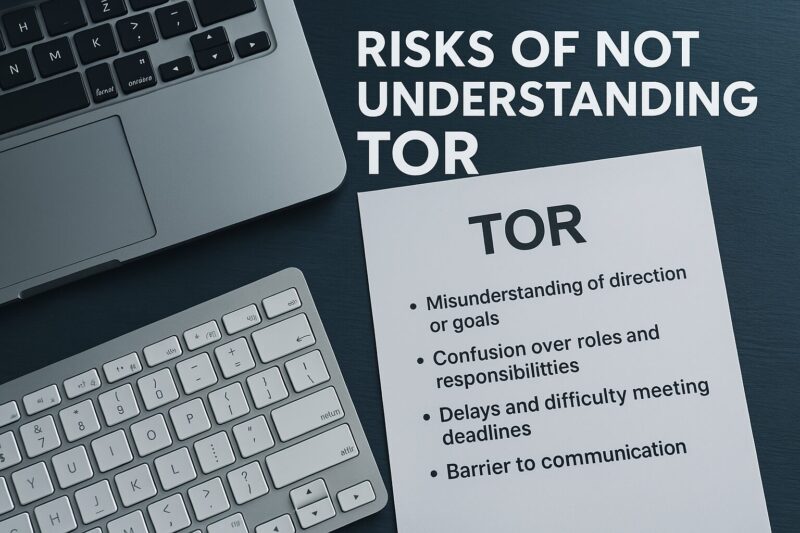 RISKS OF NOT UNDERSTANDING TOR

TOR

• Misunderstanding of direction or goals
• Confusion over roles and responsibilitties
• Delays and difficulty meeting deadlines
• Barrier to communication